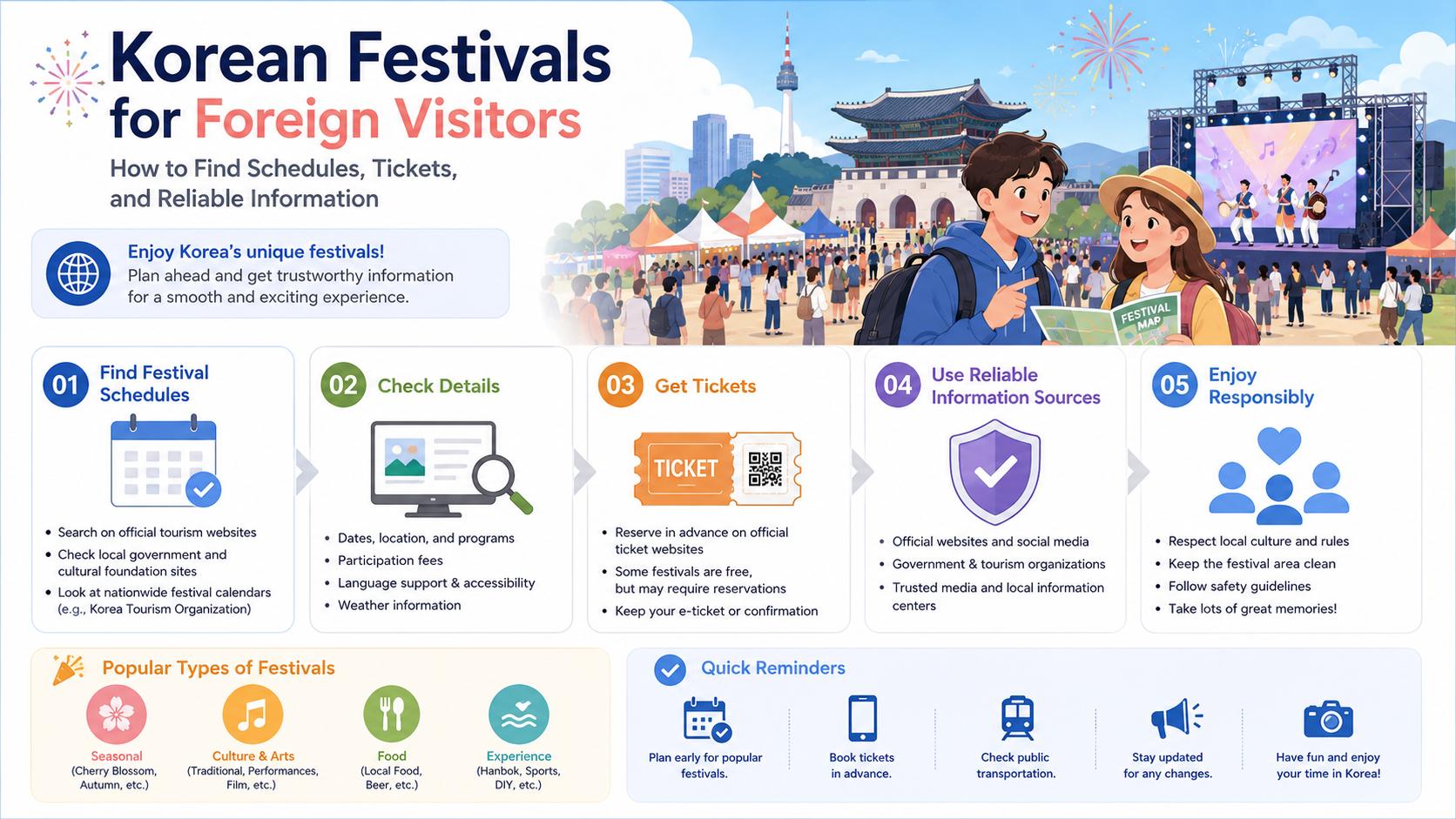 Korean Festivals for Foreign Visitors

How to Find Schedules, Tickets, and Reliable Information

Enjoy Korea's unique festivals!
Plan ahead and get trustworthy information for a smooth and exciting experience.

FESTIVAL MAP

01 Find Festival Schedules
• Search on official tourism websites
• Check local government and cultural foundation sites
• Look at nationwide festival calendars (e.g., Korea Tourism Organization)

02 Check Details
• Dates, location, and programs
• Participation fees
• Language support & accessibility
• Weather information

03 Get Tickets
TICKET
• Reserve in advance on official ticket websites
• Some festivals are free, but may require reservations
• Keep your e-ticket or confirmation

04 Use Reliable Information Sources
• Official websites and social media
• Government & tourism organizations
• Trusted media and local information centers

05 Enjoy Responsibly
• Respect local culture and rules
• Keep the festival area clean
• Follow safety guidelines
• Take lots of great memories!

Popular Types of Festivals
Seasonal (Cherry Blossom, Autumn, etc.)
Culture & Arts (Traditional, Performances, Film, etc.)
Food (Local Food, Beer, etc.)
Experience (Hanbok, Sports, DIY, etc.)

Quick Reminders
Plan early for popular festivals.
Book tickets in advance.
Check public transportation.
Stay updated for any changes.
Have fun and enjoy your time in Korea!